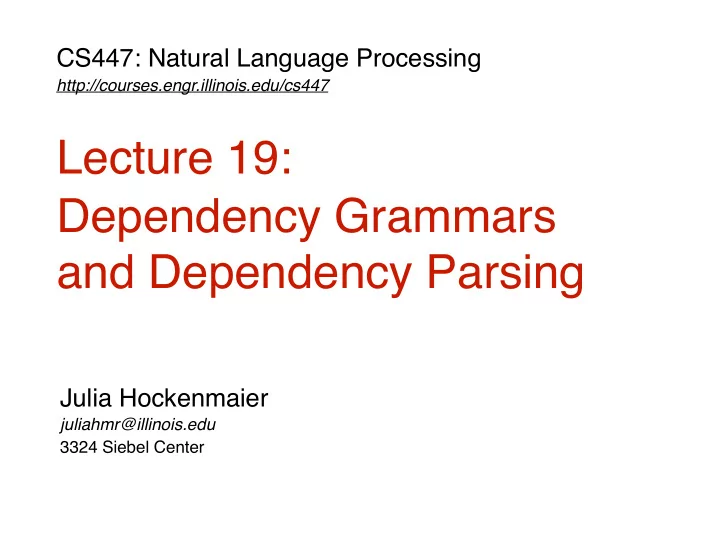 CS447: Natural Language Processing
http://courses.engr.illinois.edu/cs447

Lecture 19:
Dependency Grammars
and Dependency Parsing

Julia Hockenmaier
juliahmr@illinois.edu
3324 Siebel Center